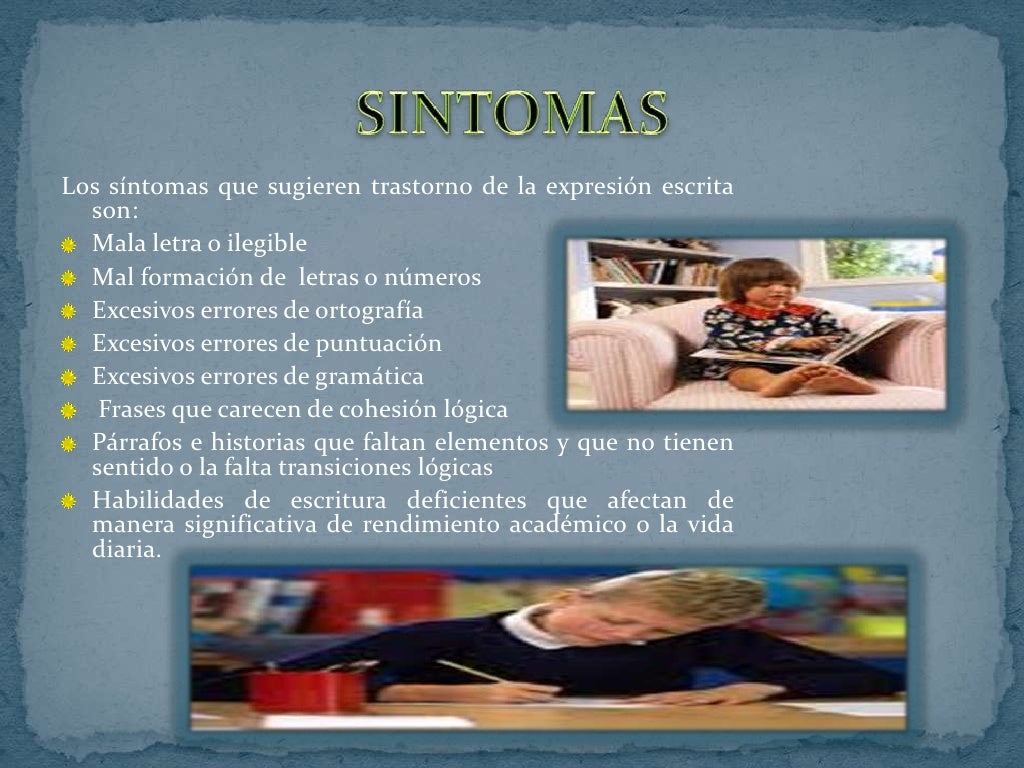 SINTOMAS

Los síntomas que sugieren trastorno de la expresión escrita son:

Mala letra o ilegible
Mal formación de letras o números
Excesivos errores de ortografía
Excesivos errores de puntuación
Excesivos errores de gramática
Frases que carecen de cohesión lógica
Párrafos e historias que faltan elementos y que no tienen sentido o la falta transiciones lógicas
Habilidades de escritura deficientes que afectan de manera significativa de rendimiento académico o la vida diaria.